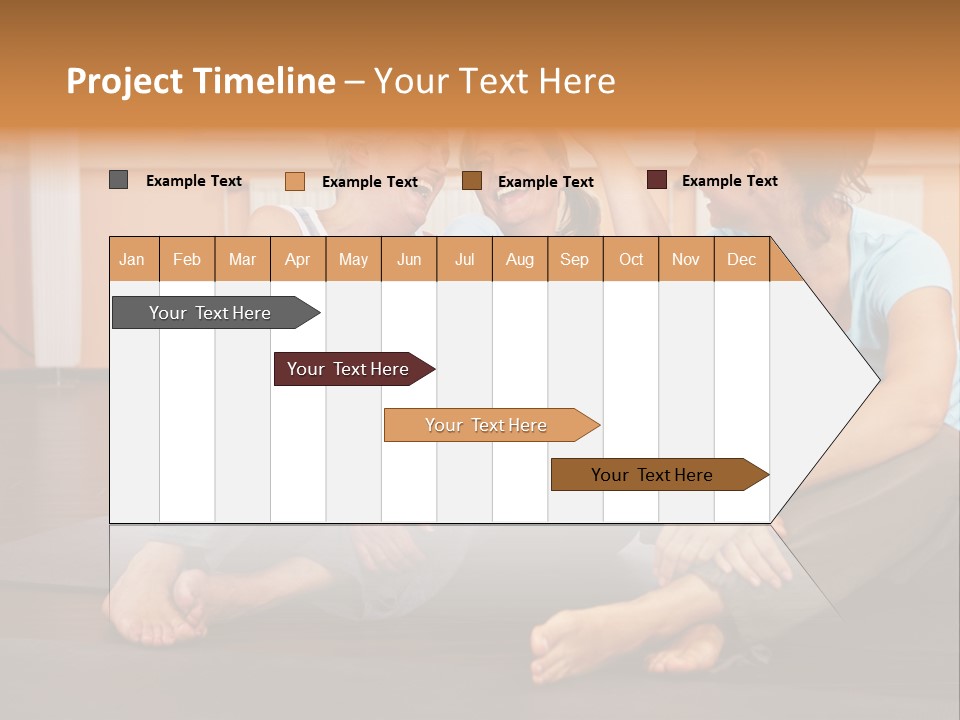 Project Timeline – Your Text Here

Example Text

Example Text

Example Text

Example Text

| Jan | Feb | Mar | Apr | May | Jun | Jul | Aug | Sep | Oct | Nov | Dec |
|---|---|---|---|---|---|---|---|---|---|---|---|

Your Text Here

Your Text Here

Your Text Here

Your Text Here